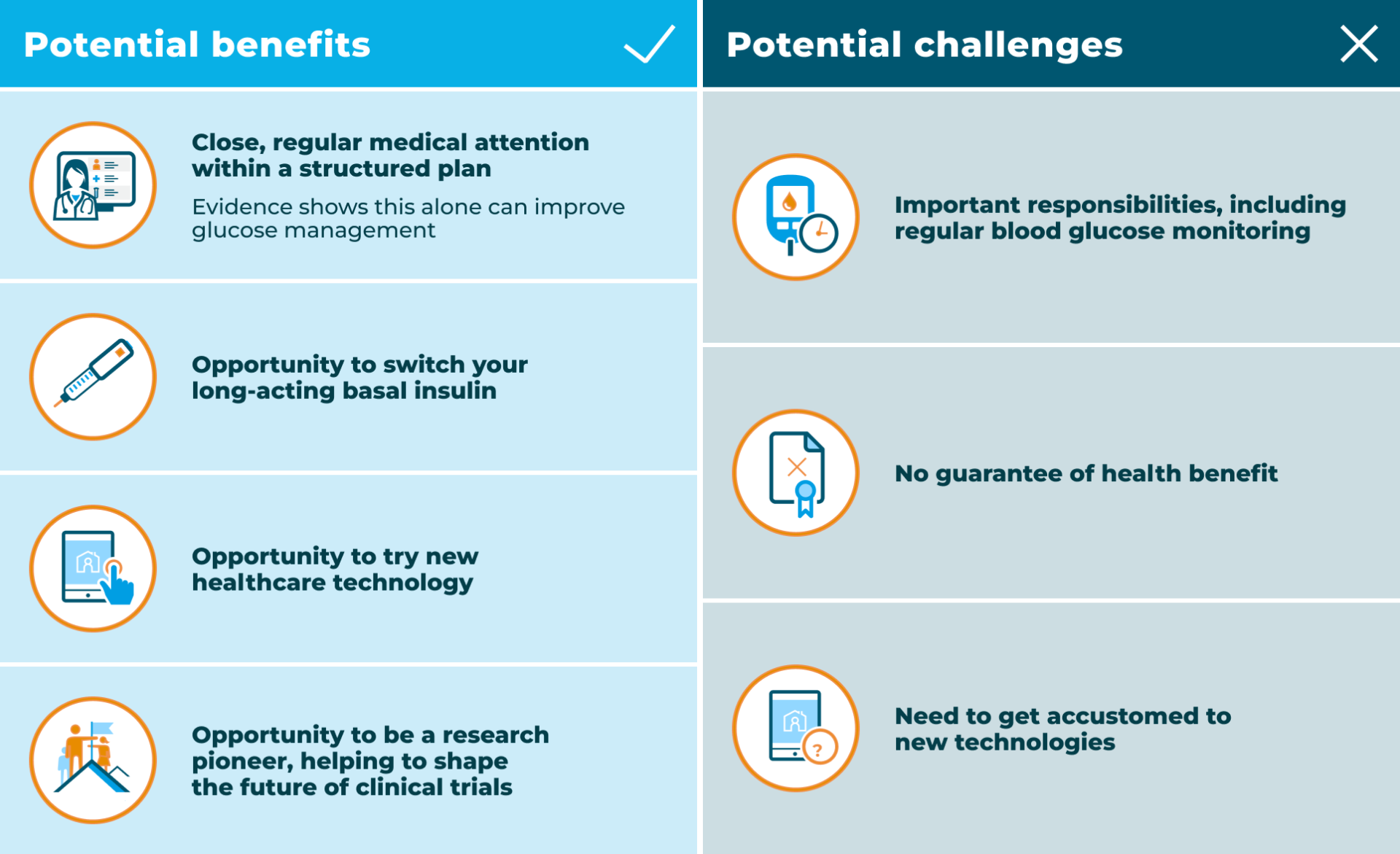 Potential benefits

Close, regular medical attention within a structured plan

Evidence shows this alone can improve glucose management

Opportunity to switch your long-acting basal insulin

Opportunity to try new healthcare technology

Opportunity to be a research pioneer, helping to shape the future of clinical trials

Potential challenges

Important responsibilities, including regular blood glucose monitoring

No guarantee of health benefit

Need to get accustomed to new technologies